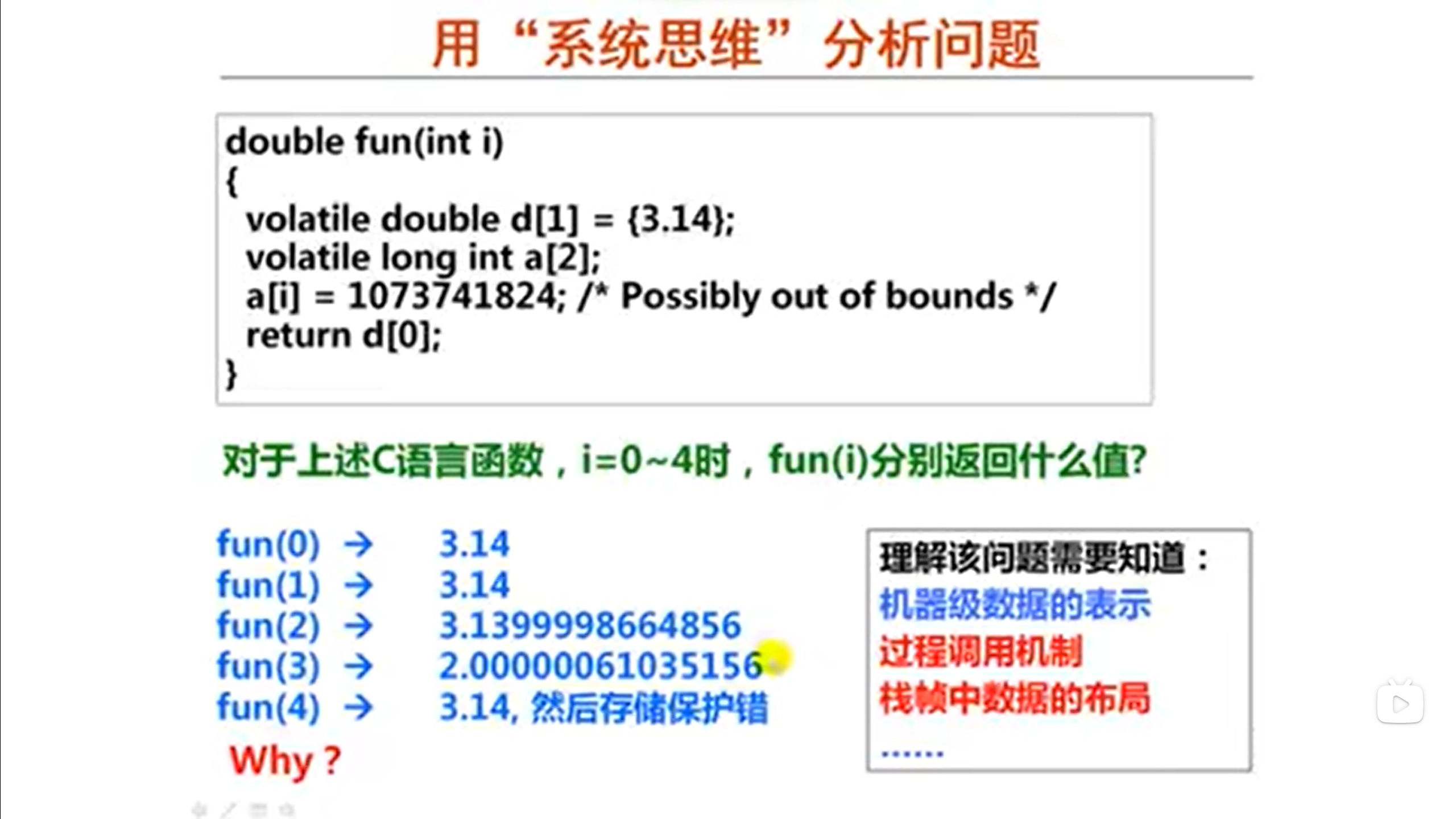 用“系统思维”分析问题

double fun(int i)
{
 volatile double d[1] = {3.14};
 volatile long int a[2];
 a[i] = 1073741824; /* Possibly out of bounds */
 return d[0];
}

对于上述C语言函数，i=0~4时，fun(i)分别返回什么值?

fun(0) → 3.14
fun(1) → 3.14
fun(2) → 3.1399998664856
fun(3) → 2.00000061035156
fun(4) → 3.14, 然后存储保护错

Why ?

理解该问题需要知道：
机器级数据的表示
过程调用机制
栈帧中数据的布局
……